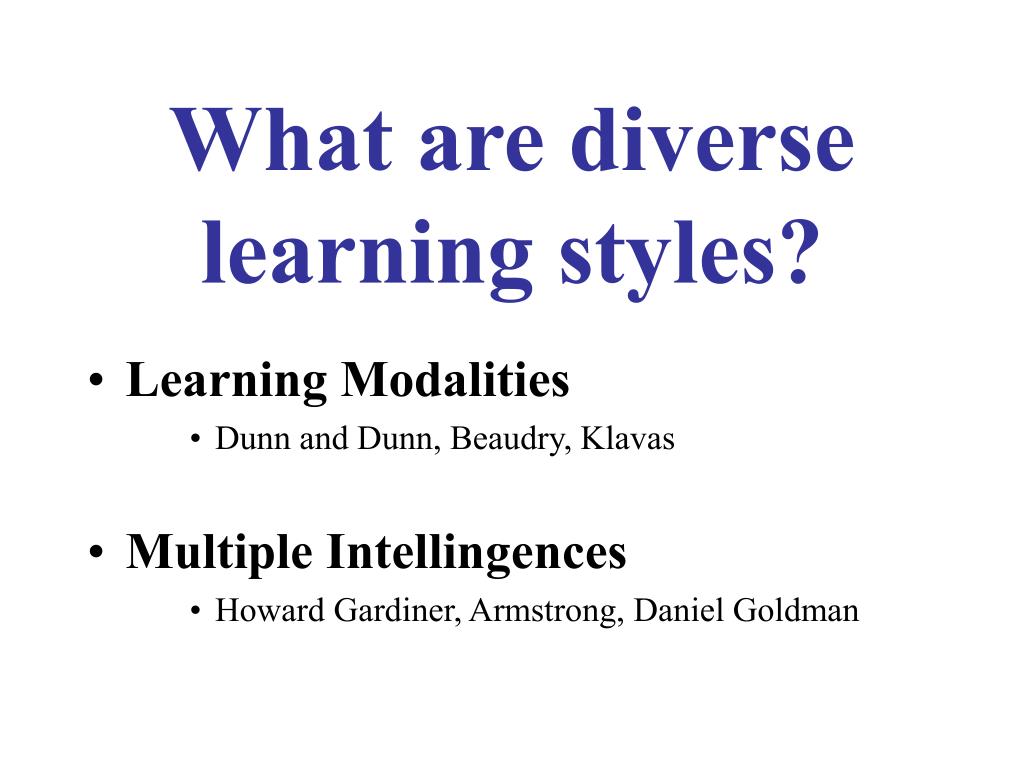 What are diverse learning styles?

• Learning Modalities
  • Dunn and Dunn, Beaudry, Klavas

• Multiple Intellingences
  • Howard Gardiner, Armstrong, Daniel Goldman